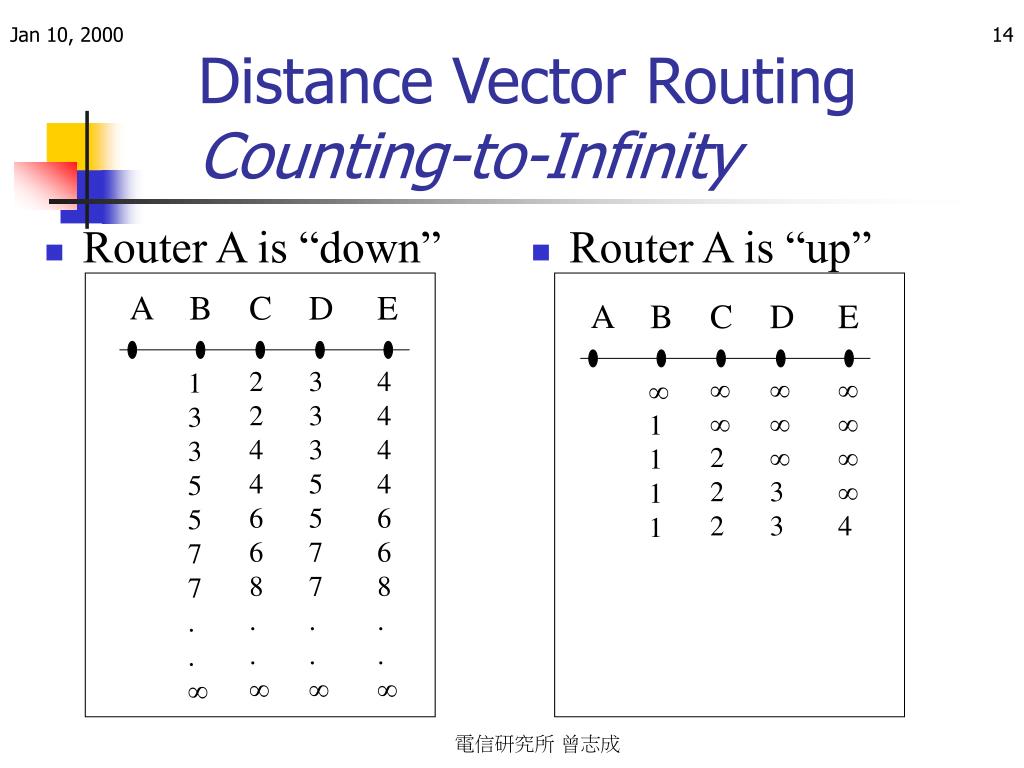 Jan 10, 2000

14

Distance Vector Routing
Counting-to-Infinity

Router A is “down”

| A | B | C | D | E |
|---|---|---|---|---|
| | 1 | 2 | 3 | 4 |
| | 3 | 2 | 3 | 4 |
| | 3 | 4 | 3 | 4 |
| | 5 | 4 | 5 | 4 |
| | 5 | 6 | 5 | 6 |
| | 7 | 6 | 7 | 6 |
| | 7 | 8 | 7 | 8 |
| | . | . | . | . |
| | . | . | . | . |
| | $\infty$ | $\infty$ | $\infty$ | $\infty$ |

Router A is “up”

| A | B | C | D | E |
|---|---|---|---|---|
| | $\infty$ | $\infty$ | $\infty$ | $\infty$ |
| | 1 | $\infty$ | $\infty$ | $\infty$ |
| | 1 | 2 | $\infty$ | $\infty$ |
| | 1 | 2 | 3 | $\infty$ |
| | 1 | 2 | 3 | 4 |

電信研究所 曾志成